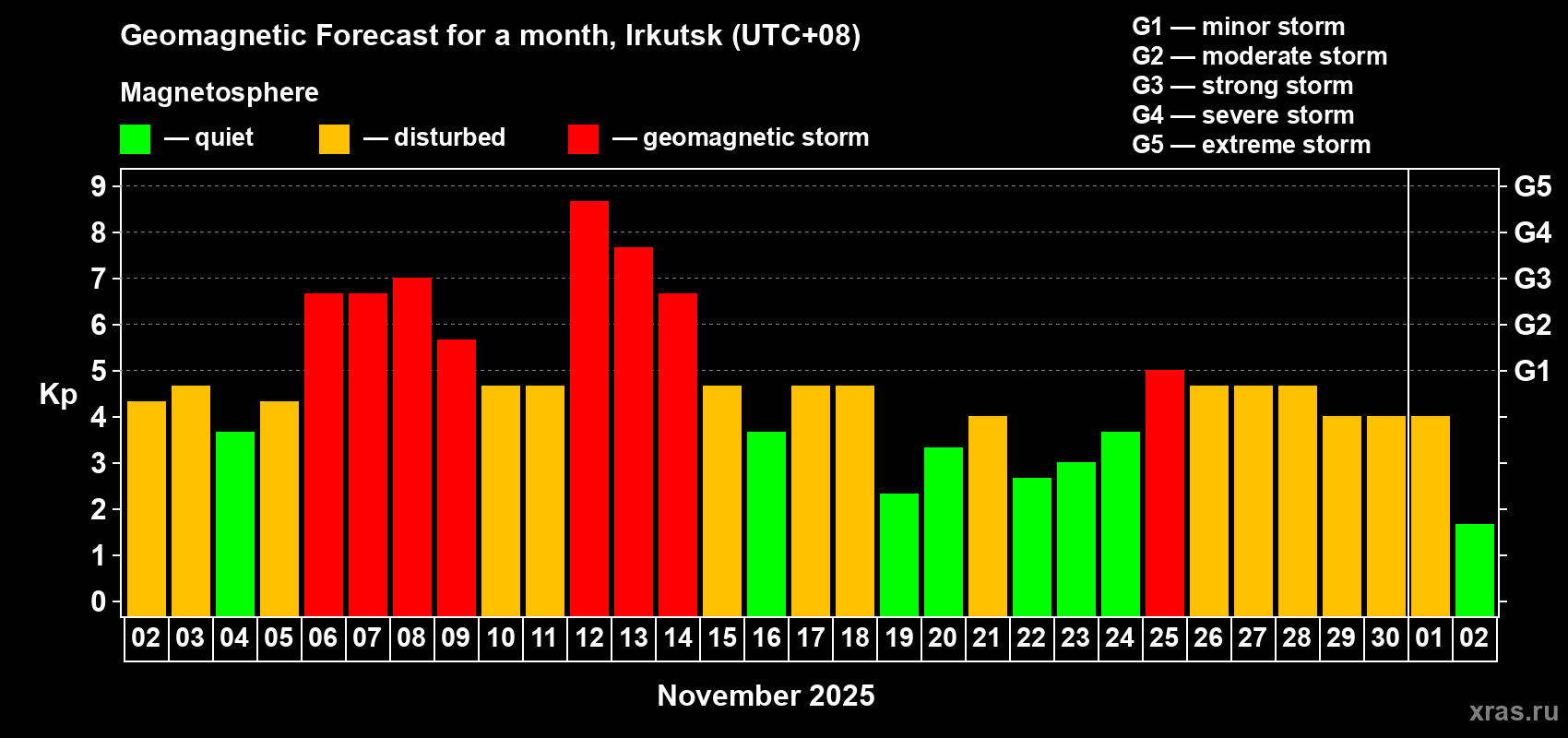 Geomagnetic Forecast for a month, Irkutsk (UTC+08)

Magnetosphere

— quiet — disturbed — geomagnetic storm

G1 — minor storm
G2 — moderate storm
G3 — strong storm
G4 — severe storm
G5 — extreme storm

Kp

9
8
7
6
5
4
3
2
1
0

G5
G4
G3
G2
G1

02 03 04 05 06 07 08 09 10 11 12 13 14 15 16 17 18 19 20 21 22 23 24 25 26 27 28 29 30 01 02

November 2025

xras.ru